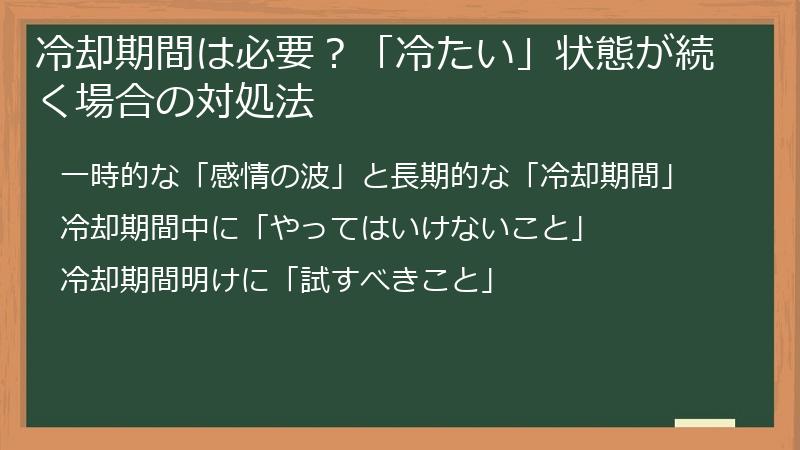 冷却期間は必要？「冷たい」状態が続く場合の対処法

一時的な「感情の波」と長期的な「冷却期間」

冷却期間中に「やってはいけないこと」

冷却期間明けに「試すべきこと」